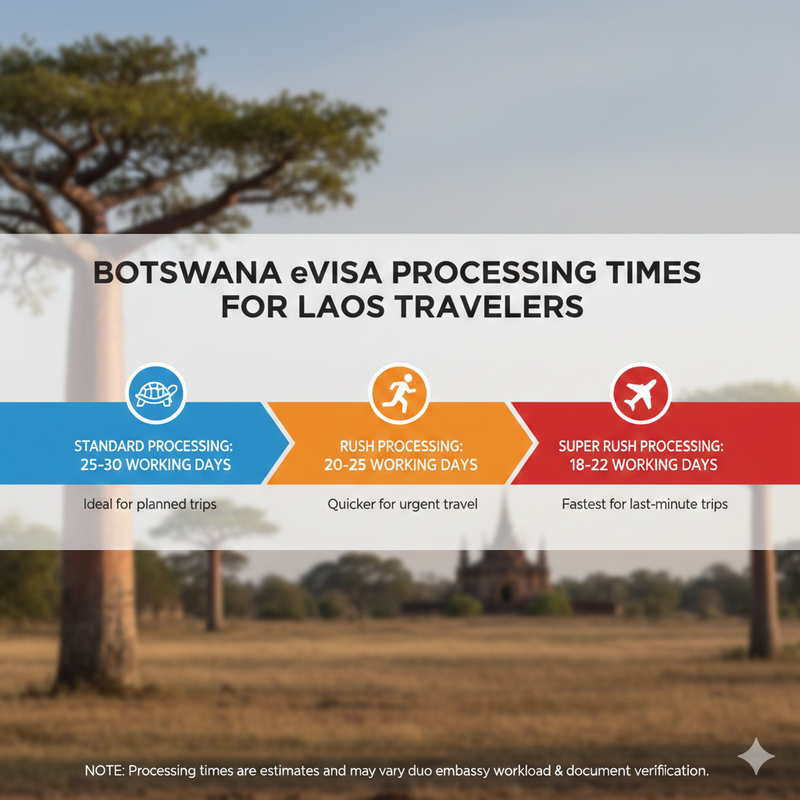 BOTSWANA eVISA PROCESSING TIMES FOR LAOS TRAVELERS

STANDARD PROCESSING: 25-30 WORKING DAYS

Ideal for planned trips

RUSH PROCESSING: 20-25 WORKING DAYS

Quicker for urgent travel

SUPER RUSH PROCESSING: 18-22 WORKING DAYS

Fastest for last-minute trips

NOTE: Processing times are estimates and may vary duo embassy workload & document verification.